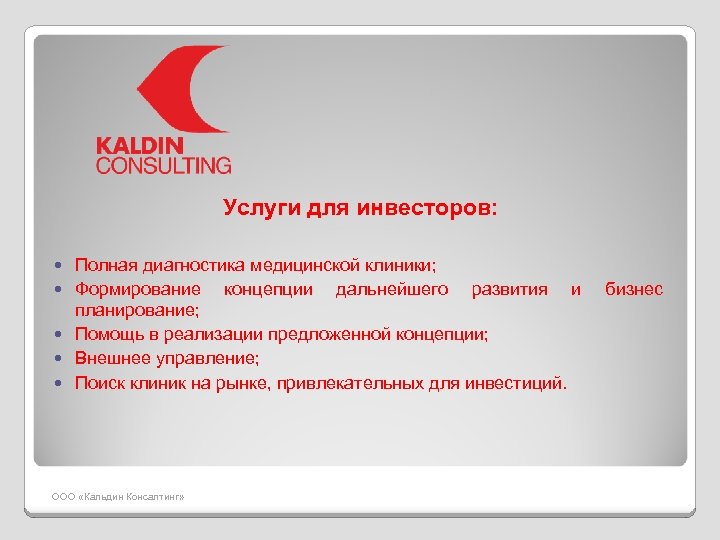 KALDIN
CONSULTING

Услуги для инвесторов:

• Полная диагностика медицинской клиники;
• Формирование концепции дальнейшего развития и бизнес планирование;
• Помощь в реализации предложенной концепции;
• Внешнее управление;
• Поиск клиник на рынке, привлекательных для инвестиций.

ООО «Кальдин Консалтинг»